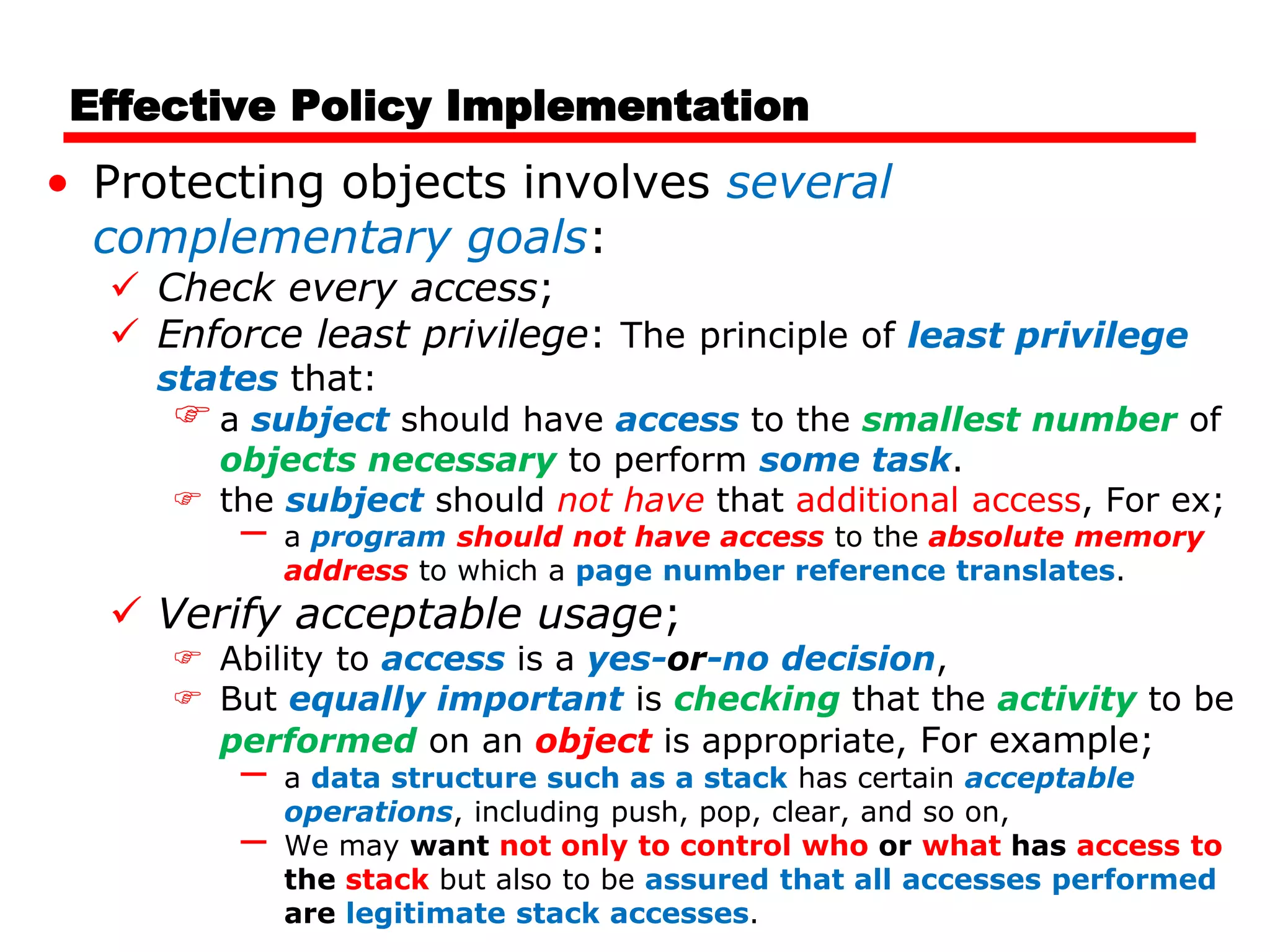 Effective Policy Implementation

• Protecting objects involves several complementary goals:

✓ Check every access;

✓ Enforce least privilege: The principle of least privilege states that:

☞ a subject should have access to the smallest number of objects necessary to perform some task.

☞ the subject should not have that additional access, For ex;

– a program should not have access to the absolute memory address to which a page number reference translates.

✓ Verify acceptable usage;

☞ Ability to access is a yes-or-no decision,

☞ But equally important is checking that the activity to be performed on an object is appropriate, For example;

– a data structure such as a stack has certain acceptable operations, including push, pop, clear, and so on,

– We may want not only to control who or what has access to the stack but also to be assured that all accesses performed are legitimate stack accesses.